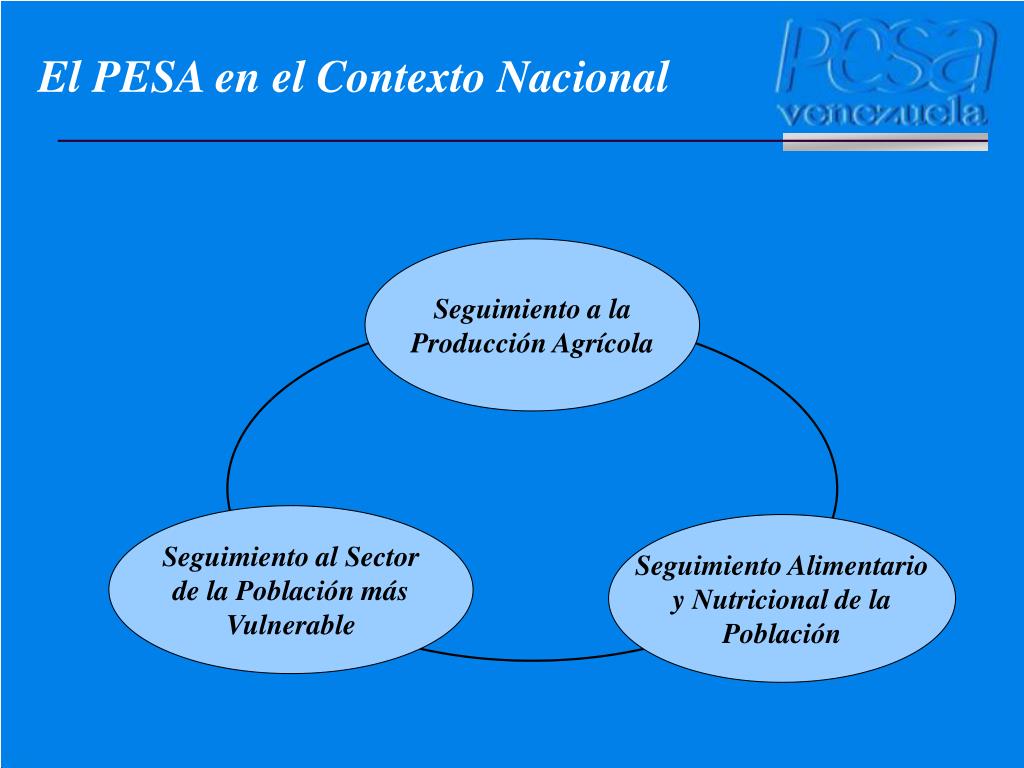 El PESA en el Contexto Nacional

pesa venezuela

Seguimiento a la Producción Agrícola

Seguimiento al Sector de la Población más Vulnerable

Seguimiento Alimentario y Nutricional de la Población